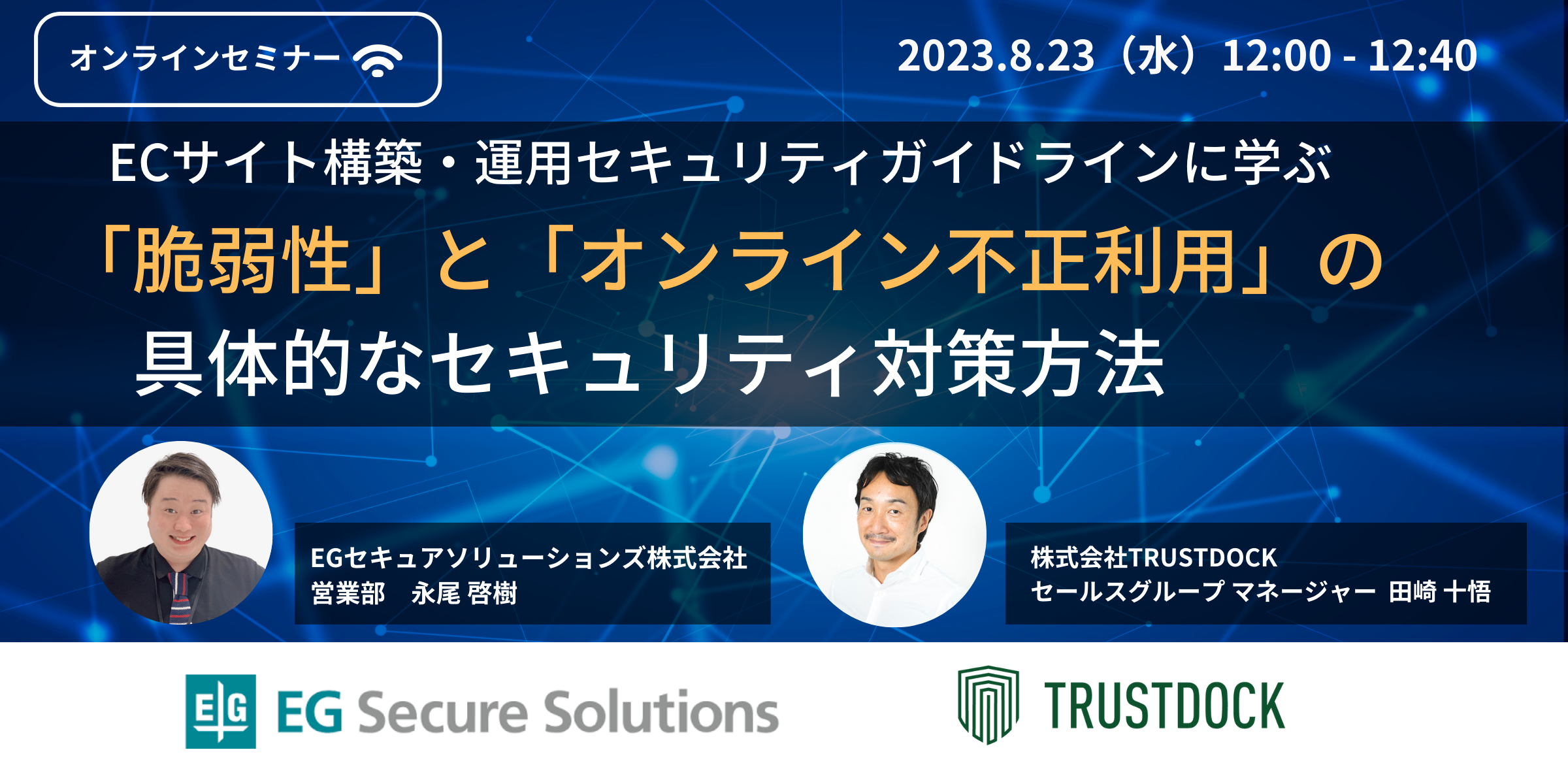 オンラインセミナー

2023.8.23（水）12:00 - 12:40

ECサイト構築・運用セキュリティガイドラインに学ぶ
「脆弱性」と「オンライン不正利用」の
具体的なセキュリティ対策方法

EGセキュアソリューションズ株式会社
営業部　永尾 啓樹

株式会社TRUSTDOCK
セールスグループ マネージャー 田崎 十悟

EG EG Secure Solutions

TRUSTDOCK